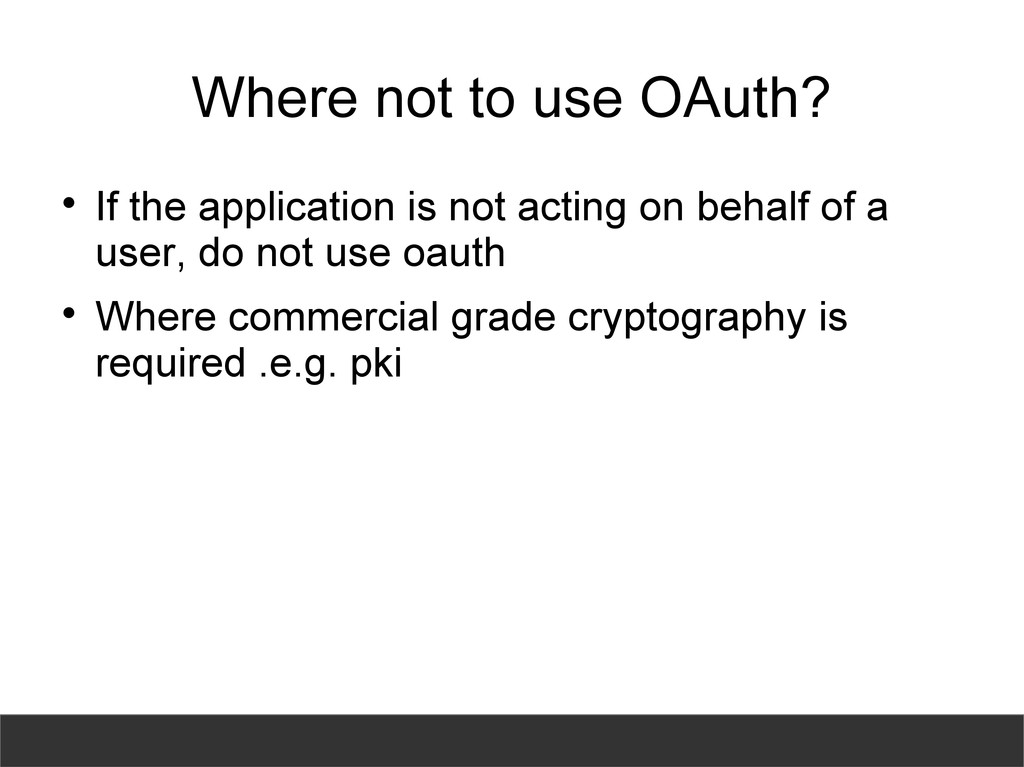 Where not to use OAuth?

• If the application is not acting on behalf of a user, do not use oauth

• Where commercial grade cryptography is required .e.g. pki